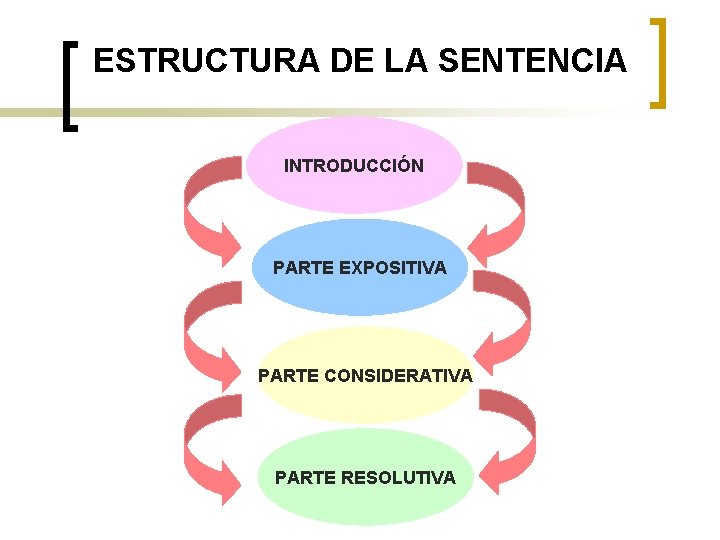 ESTRUCTURA DE LA SENTENCIA

INTRODUCCIÓN

PARTE EXPOSITIVA

PARTE CONSIDERATIVA

PARTE RESOLUTIVA